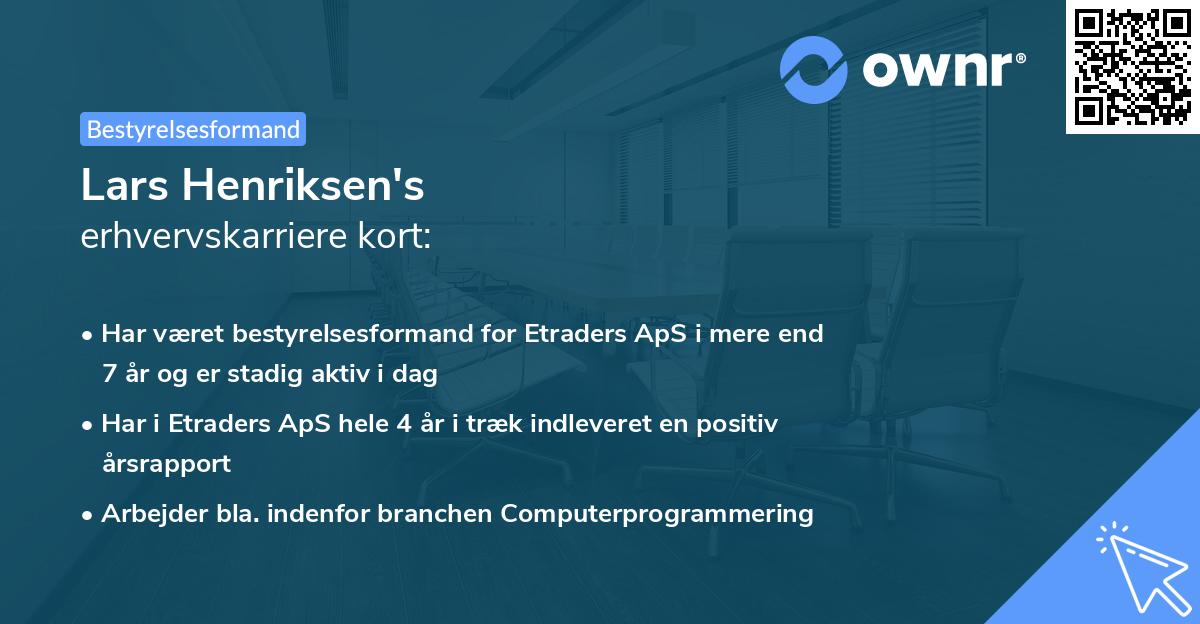 ownr®

Bestyrelsesformand

Lars Henriksen's
erhvervskarriere kort:

• Har været bestyrelsesformand for Etraders ApS i mere end 7 år og er stadig aktiv i dag
• Har i Etraders ApS hele 4 år i træk indleveret en positiv årsrapport
• Arbejder bla. indenfor branchen Computerprogrammering